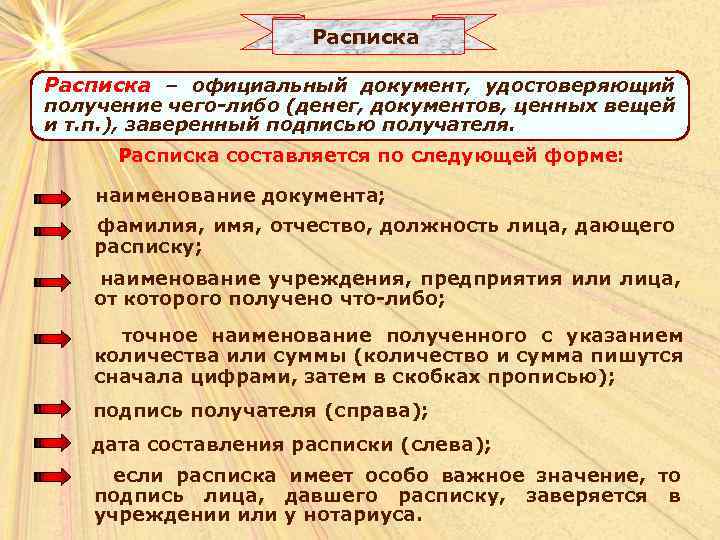 Расписка

Расписка – официальный документ, удостоверяющий получение чего-либо (денег, документов, ценных вещей и т.п.), заверенный подписью получателя.

Расписка составляется по следующей форме:

наименование документа;

фамилия, имя, отчество, должность лица, дающего расписку;

наименование учреждения, предприятия или лица, от которого получено что-либо;

точное наименование полученного с указанием количества или суммы (количество и сумма пишутся сначала цифрами, затем в скобках прописью);

подпись получателя (справа);

дата составления расписки (слева);

если расписка имеет особо важное значение, то подпись лица, давшего расписку, заверяется в учреждении или у нотариуса.